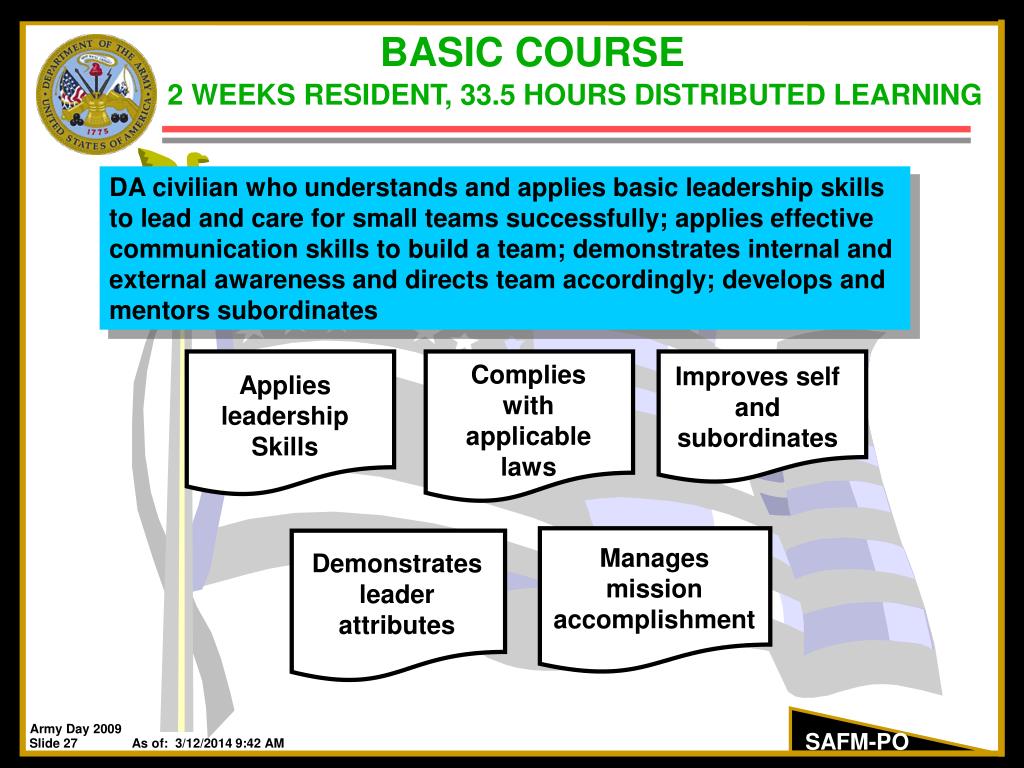 DEPARTMENT OF THE ARMY
UNITED STATES OF AMERICA
1775

BASIC COURSE
2 WEEKS RESIDENT, 33.5 HOURS DISTRIBUTED LEARNING

DA civilian who understands and applies basic leadership skills to lead and care for small teams successfully; applies effective communication skills to build a team; demonstrates internal and external awareness and directs team accordingly; develops and mentors subordinates

Applies leadership Skills

Complies with applicable laws

Improves self and subordinates

Demonstrates leader attributes

Manages mission accomplishment

Army Day 2009
Slide 27 As of: 3/12/2014 9:42 AM

SAFM-PO